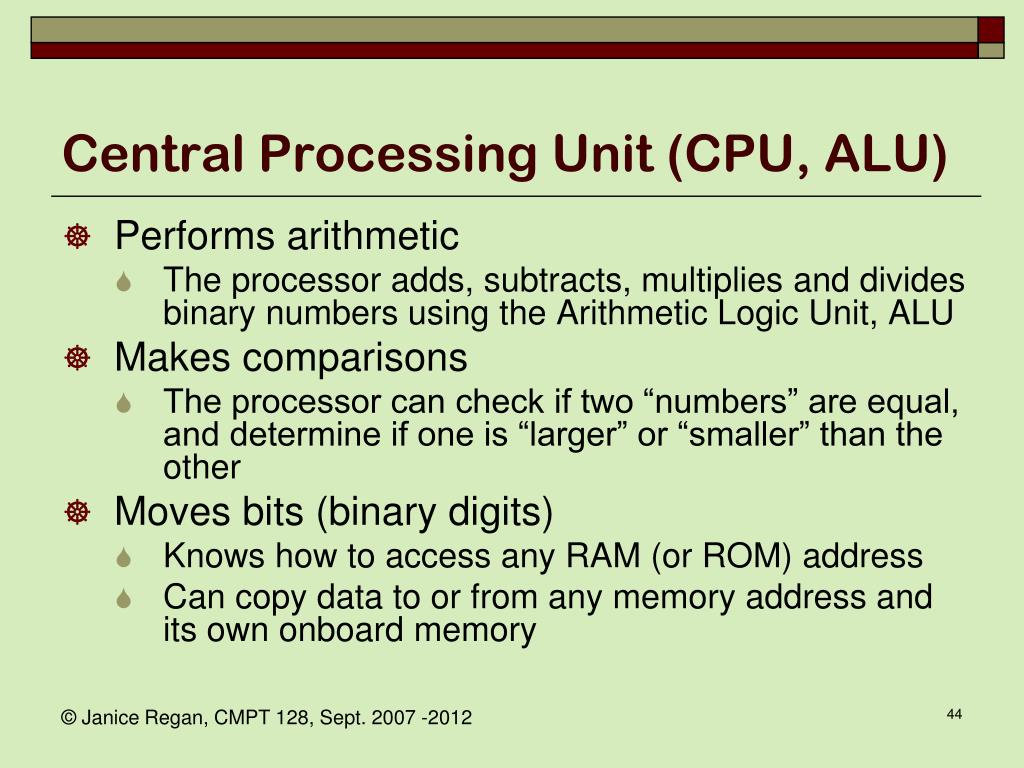 Central Processing Unit (CPU, ALU)

Performs arithmetic
The processor adds, subtracts, multiplies and divides binary numbers using the Arithmetic Logic Unit, ALU

Makes comparisons
The processor can check if two “numbers” are equal, and determine if one is “larger” or “smaller” than the other

Moves bits (binary digits)
Knows how to access any RAM (or ROM) address
Can copy data to or from any memory address and its own onboard memory

© Janice Regan, CMPT 128, Sept. 2007 -2012

44